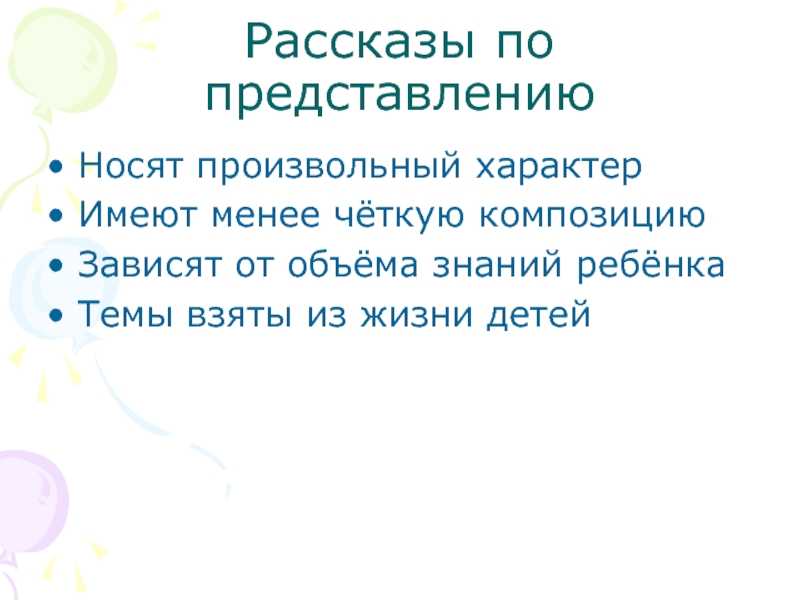 Рассказы по представлению

• Носят произвольный характер
• Имеют менее чёткую композицию
• Зависят от объёма знаний ребёнка
• Темы взяты из жизни детей